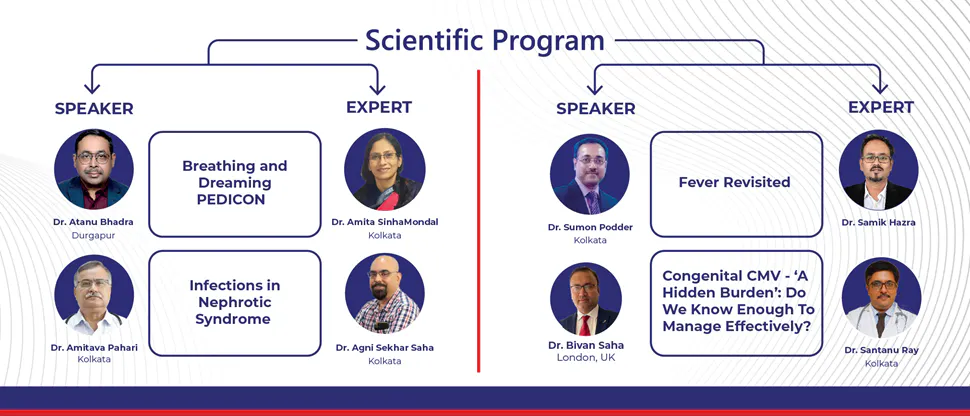 Scientific Program

SPEAKER

EXPERT

Dr. Atanu Bhadra
Durgapur

Breathing and Dreaming PEDICON

Dr. Amita SinhaMondal
Kolkata

Dr. Amitava Pahari
Kolkata

Infections in Nephrotic Syndrome

Dr. Agni Sekhar Saha
Kolkata

SPEAKER

EXPERT

Dr. Sumon Podder
Kolkata

Fever Revisited

Dr. Samik Hazra

Dr. Bivan Saha
London, UK

Congenital CMV - 'A Hidden Burden': Do We Know Enough To Manage Effectively?

Dr. Santanu Ray
Kolkata